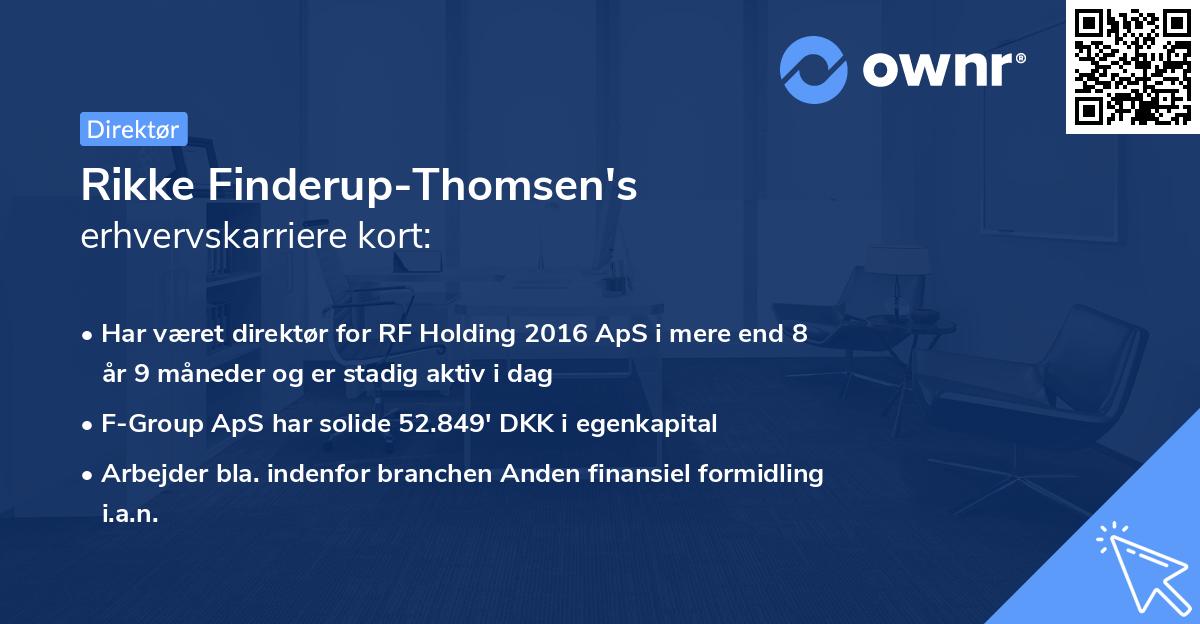 ownr®

Direktør

Rikke Finderup-Thomsen's erhvervskarriere kort:

• Har været direktør for RF Holding 2016 ApS i mere end 8 år 9 måneder og er stadig aktiv i dag
• F-Group ApS har solide 52.849' DKK i egenkapital
• Arbejder bla. indenfor branchen Anden finansiel formidling i.a.n.